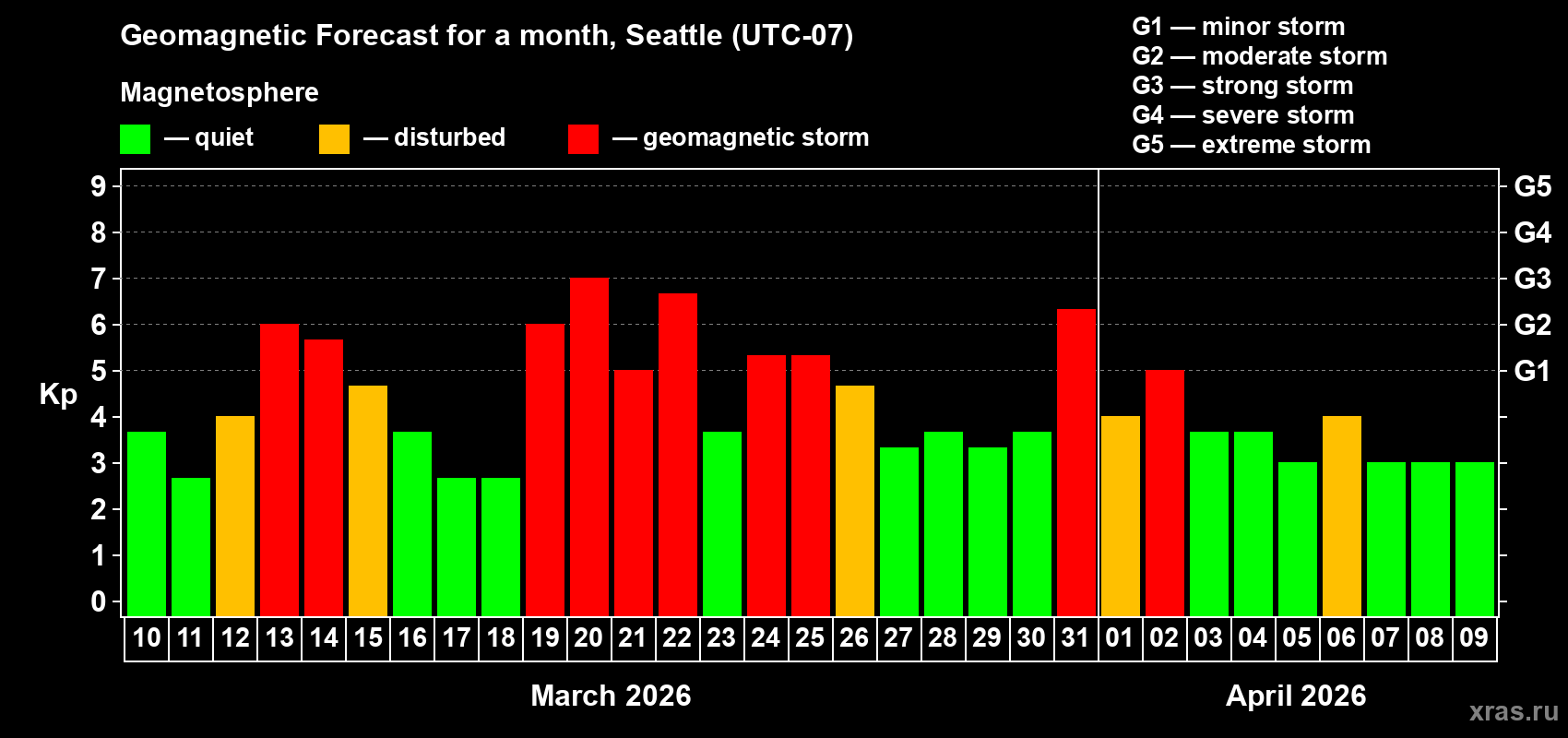 Geomagnetic Forecast for a month, Seattle (UTC-07)

Magnetosphere

— quiet — disturbed — geomagnetic storm

G1 — minor storm
G2 — moderate storm
G3 — strong storm
G4 — severe storm
G5 — extreme storm

Kp

9
8
7
6
5
4
3
2
1
0

G5
G4
G3
G2
G1

10 11 12 13 14 15 16 17 18 19 20 21 22 23 24 25 26 27 28 29 30 31 01 02 03 04 05 06 07 08 09

March 2026

April 2026

xras.ru